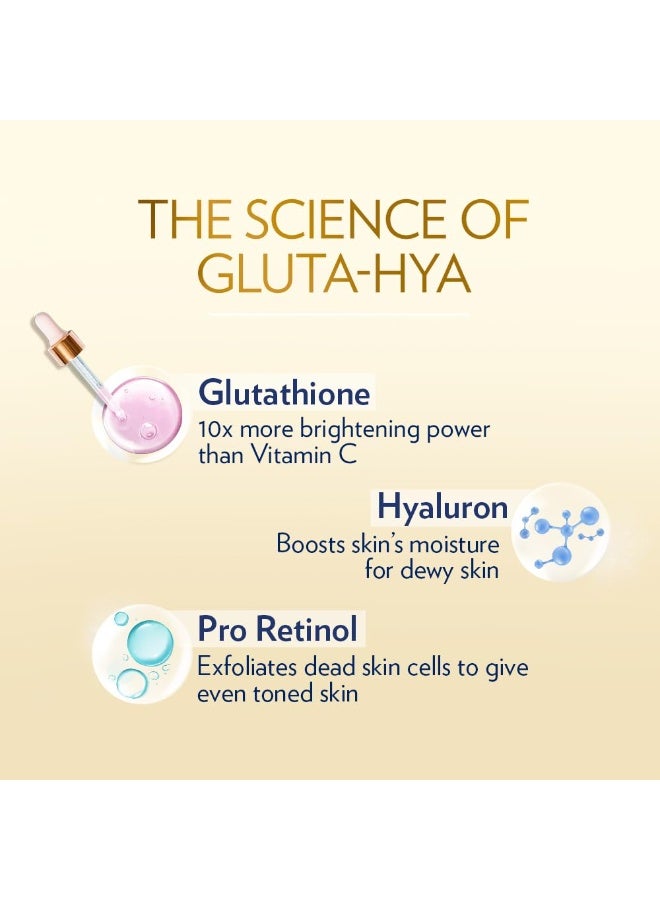 THE SCIENCE OF GLUTA-HYA

Glutathione
10x more brightening power than Vitamin C

Hyaluron
Boosts skin's moisture for dewy skin

Pro Retinol
Exfoliates dead skin cells to give even toned skin